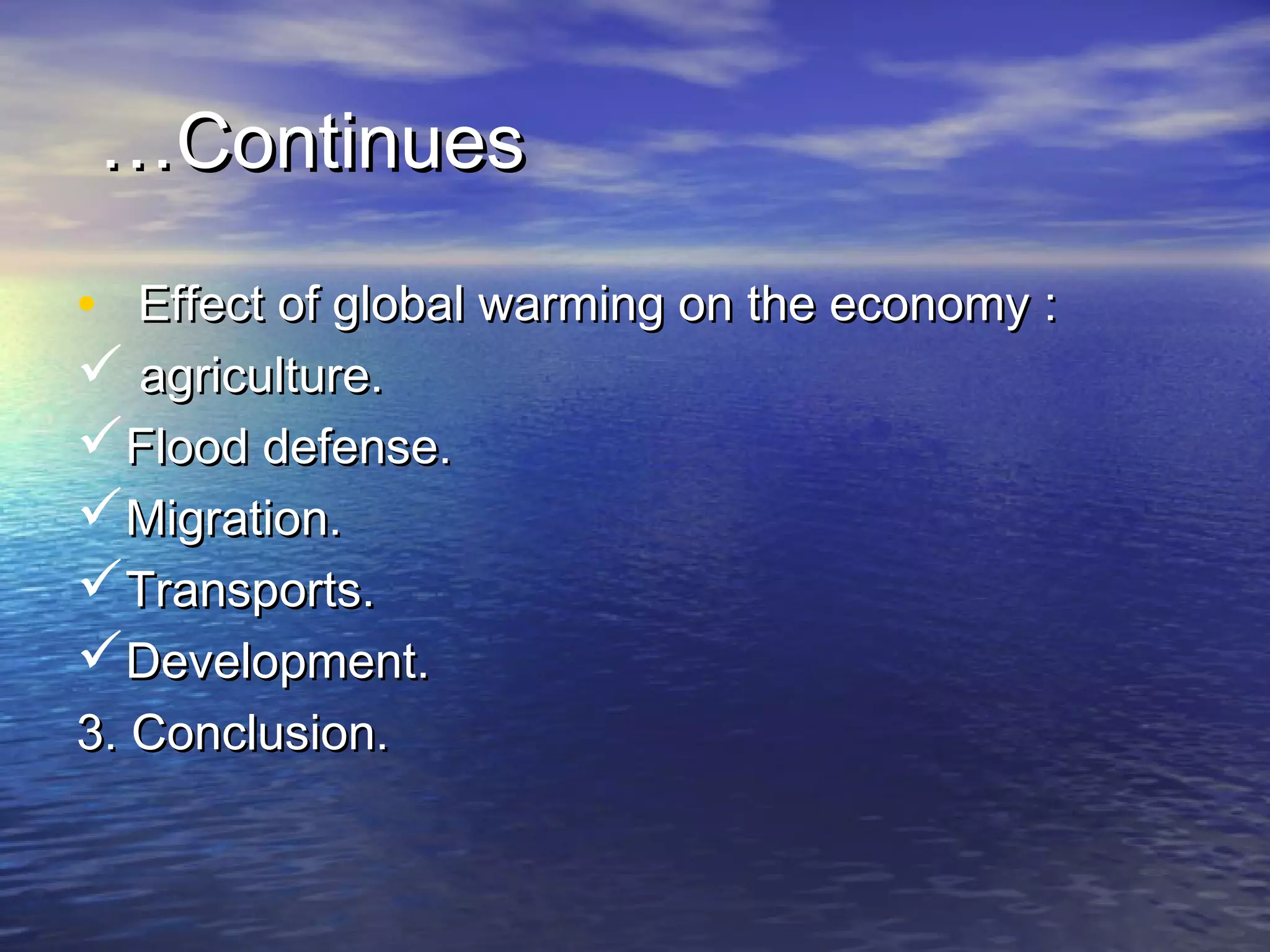 …Continues

• Effect of global warming on the economy :
✓ agriculture.
✓ Flood defense.
✓ Migration.
✓ Transports.
✓ Development.
3. Conclusion.